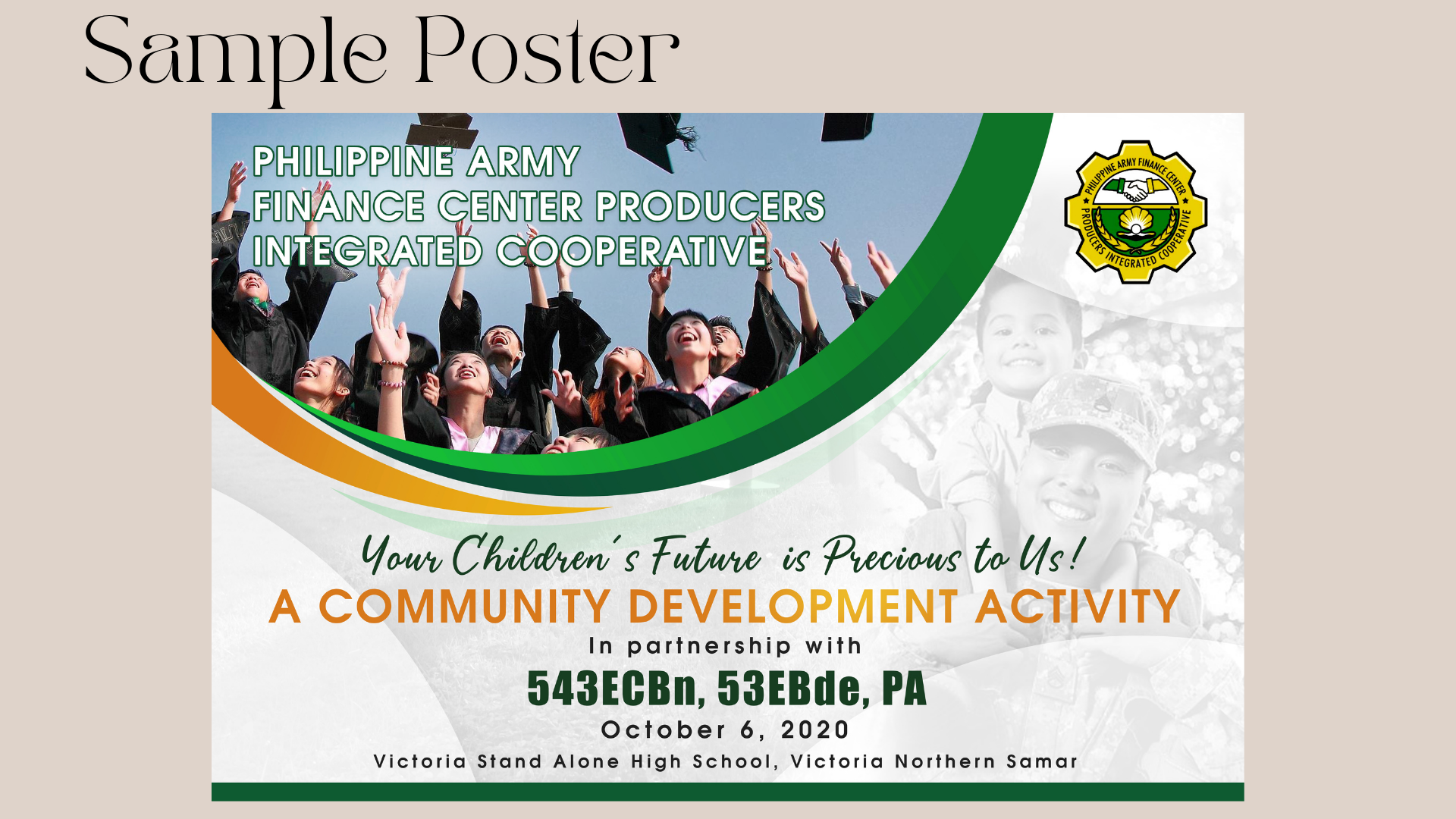 Sample Poster

PHILIPPINE ARMY FINANCE CENTER PRODUCERS INTEGRATED COOPERATIVE

PHILIPPINE ARMY FINANCE CENTER PRODUCERS INTEGRATED COOPERATIVE

Your Children's Future is Precious to Us!

A COMMUNITY DEVELOPMENT ACTIVITY

In partnership with

543ECBn, 53EBde, PA

October 6, 2020

Victoria Stand Alone High School, Victoria Northern Samar